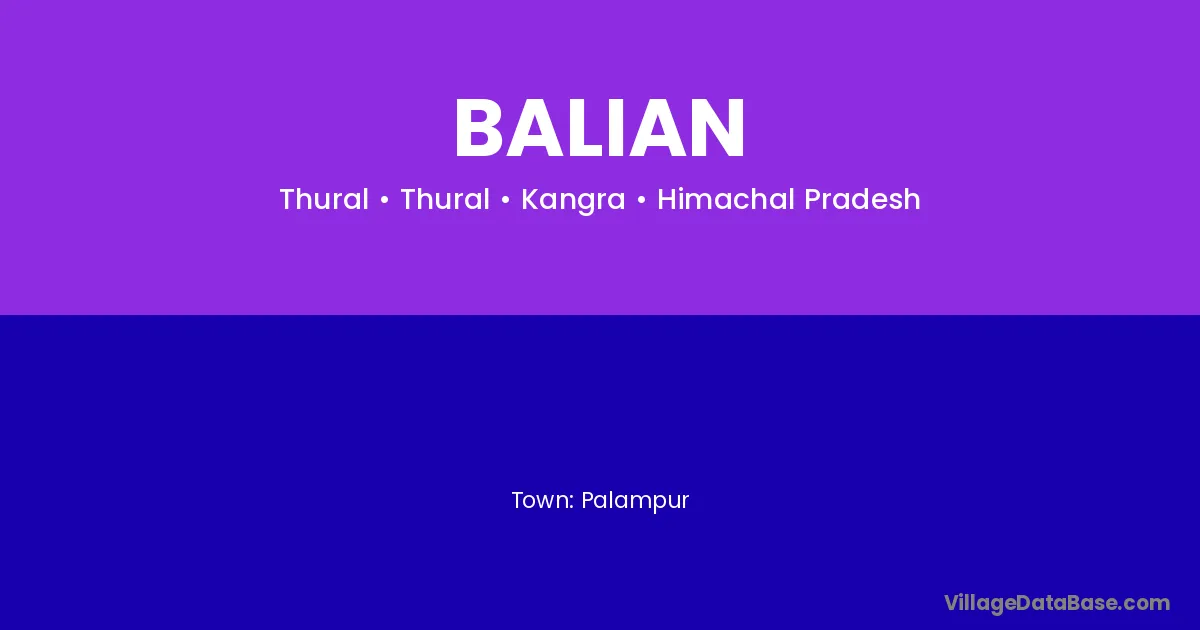 BALIAN

Thural • Thural • Kangra • Himachal Pradesh

Town: Palampur

VillageDataBase.com